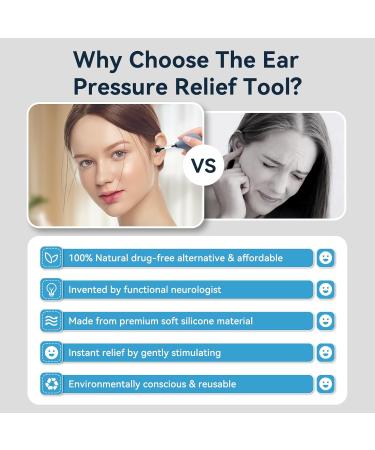 Why Choose The Ear Pressure Relief Tool?

VS

100% Natural drug-free alternative & affordable

Invented by functional neurologist

Made from premium soft silicone material

Instant relief by gently stimulating

Environmentally conscious & reusable